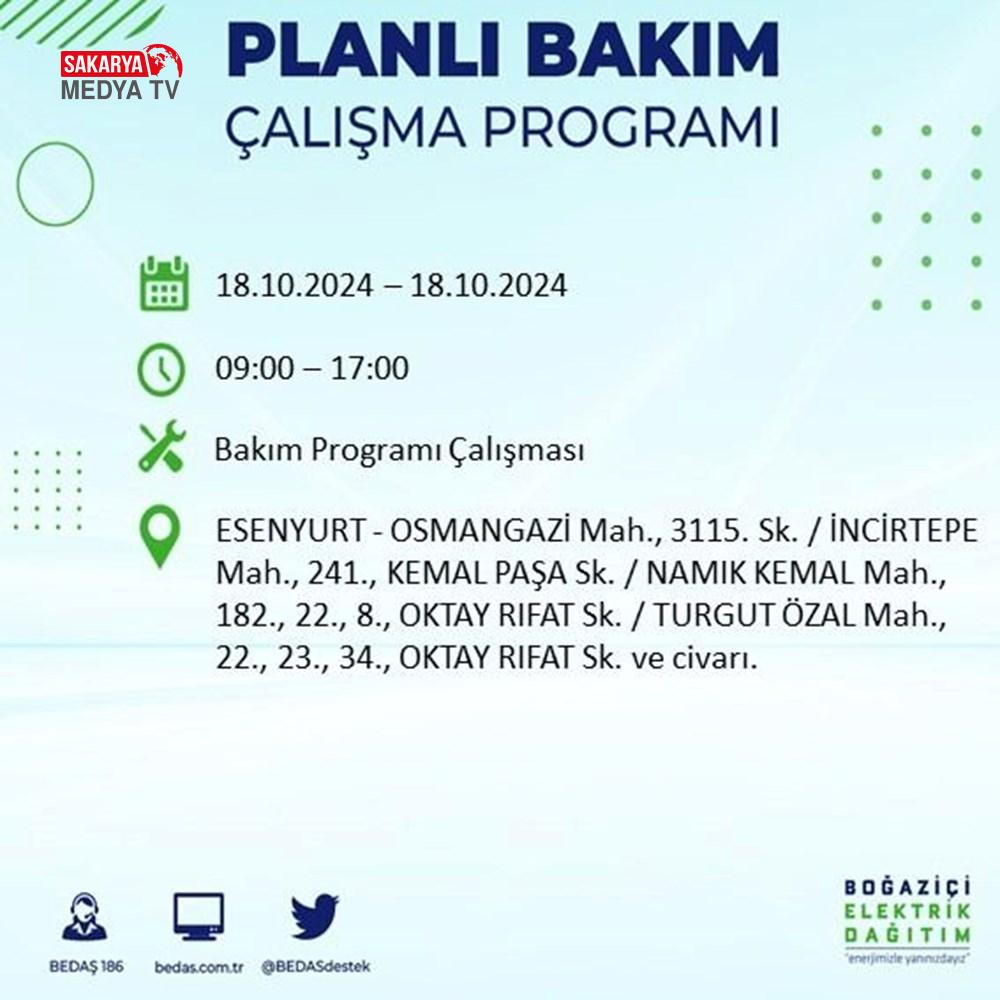 SAKARYA MEDYA TV

PLANLI BAKIM
ÇALIŞMA PROGRAMI

18.10.2024 – 18.10.2024

09:00 – 17:00

Bakım Programı Çalışması

ESENYURT - OSMANGAZİ Mah., 3115. Sk. / İNCİRTEPE Mah., 241., KEMAL PAŞA Sk. / NAMIK KEMAL Mah., 182., 22., 8., OKTAY RIFAT Sk. / TURGUT ÖZAL Mah., 22., 23., 34., OKTAY RIFAT Sk. ve civarı.

BEDAŞ 186
bedas.com.tr
@BEDASdestek

BOĞAZİÇİ
ELEKTRİK
DAĞITIM
"enerjimizle yanınızdayız"